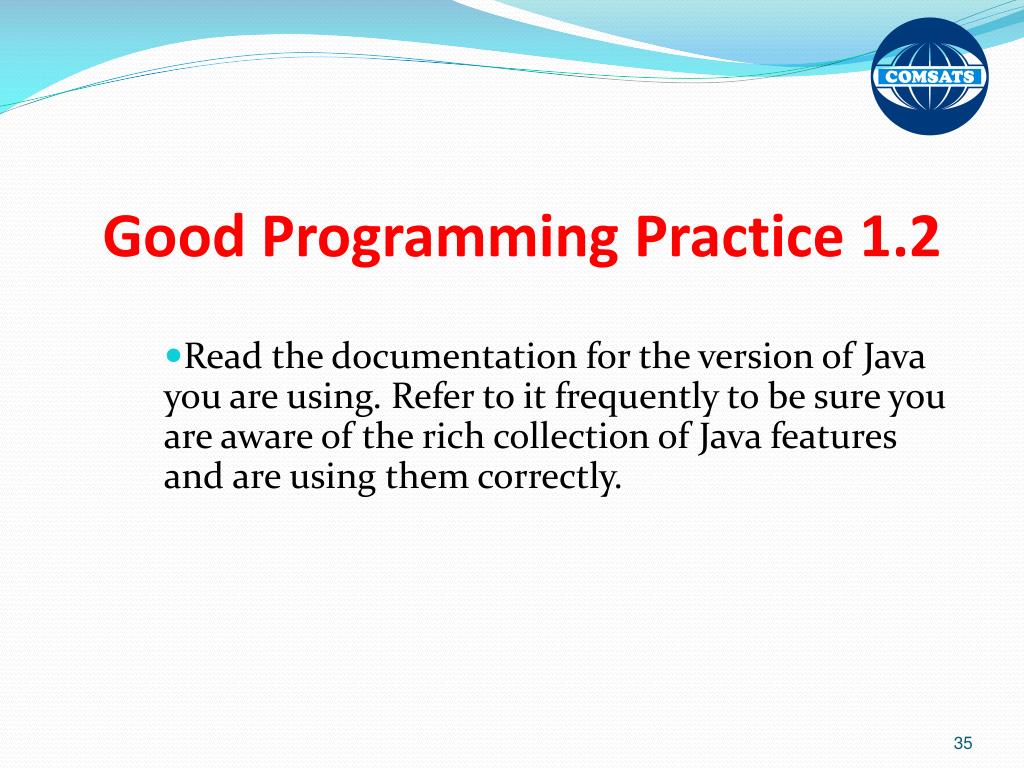 COMSATS

Good Programming Practice 1.2

Read the documentation for the version of Java you are using. Refer to it frequently to be sure you are aware of the rich collection of Java features and are using them correctly.

35